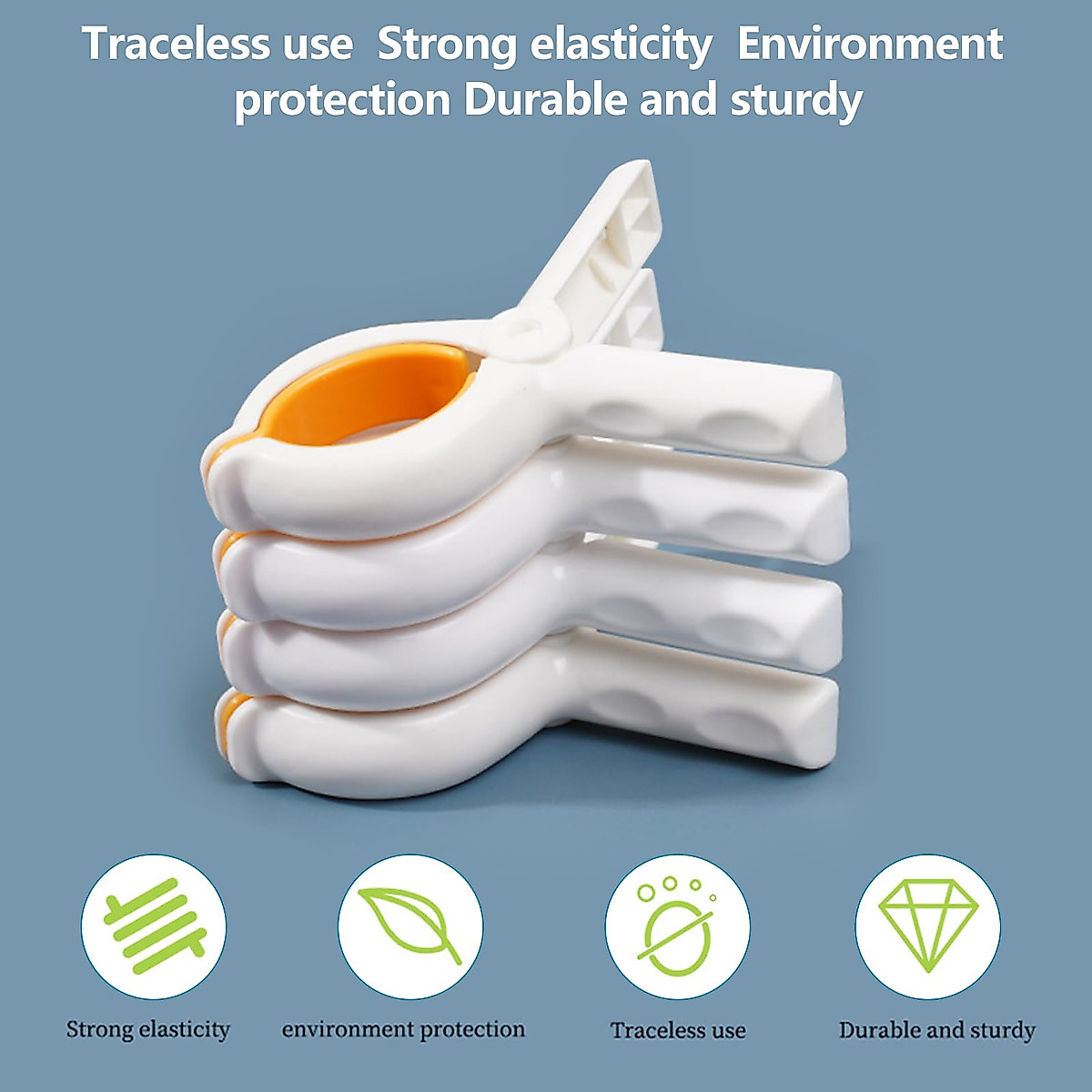 Traceless use  Strong elasticity  Environment protection Durable and sturdy

Strong elasticity

environment protection

Traceless use

Durable and sturdy